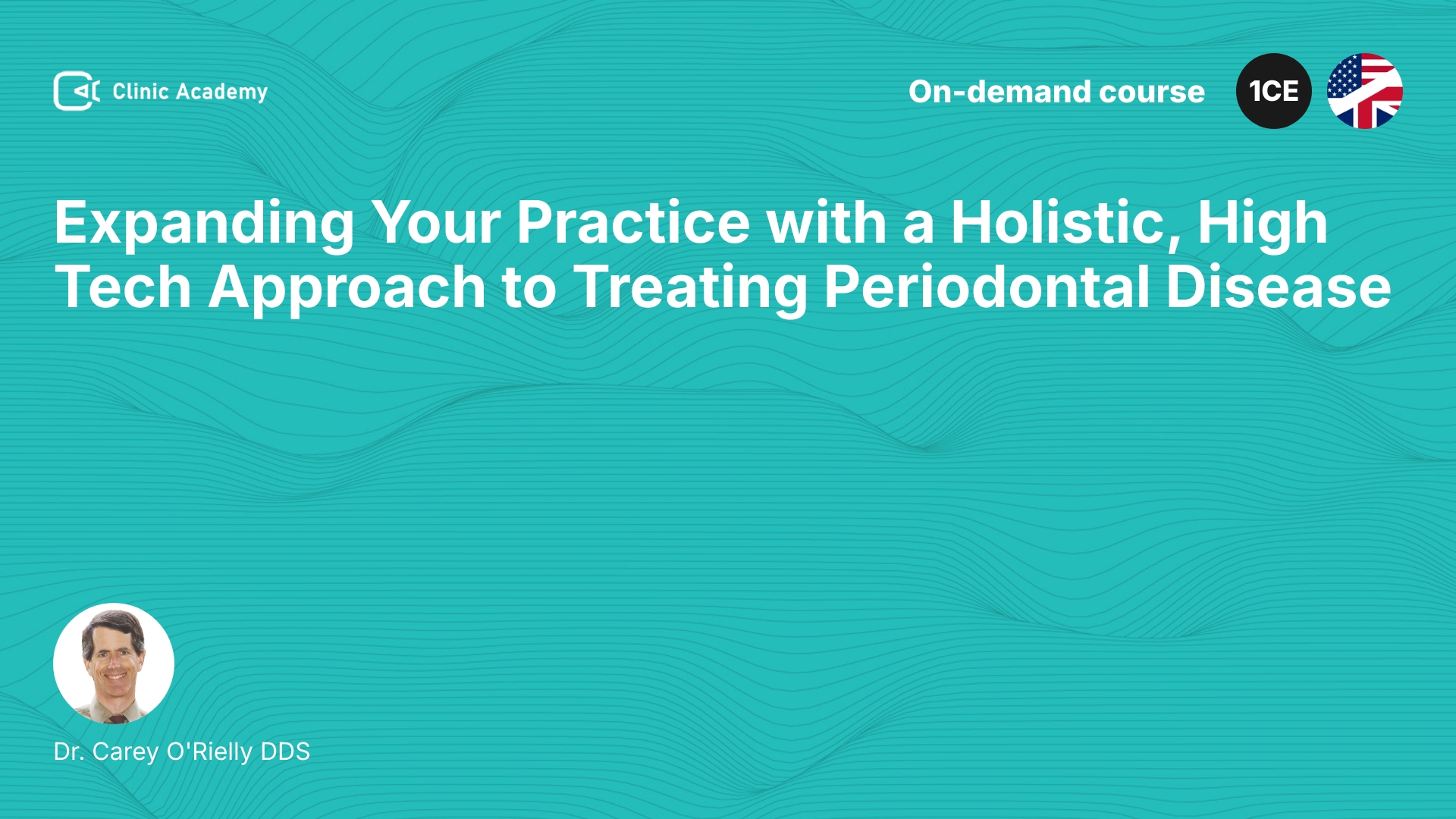 Clinic Academy

On-demand course

1CE

Expanding Your Practice with a Holistic, High Tech Approach to Treating Periodontal Disease

Dr. Carey O'Rielly DDS